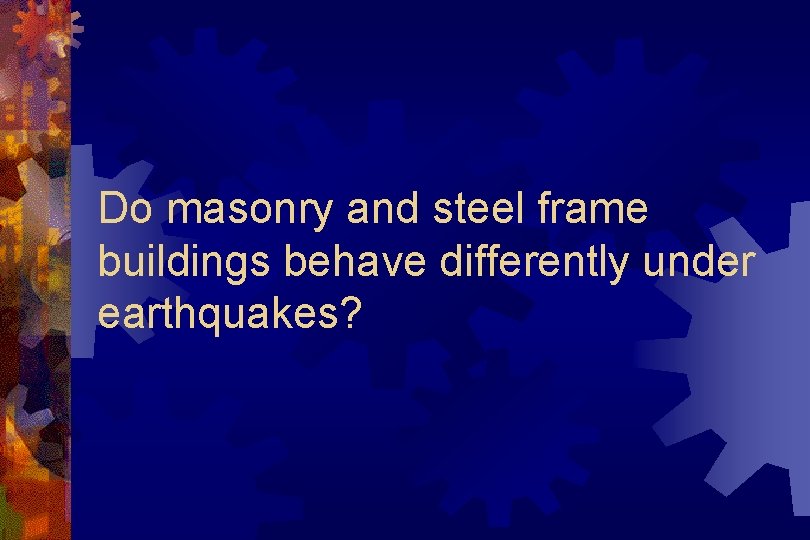 Do masonry and steel frame buildings behave differently under earthquakes?